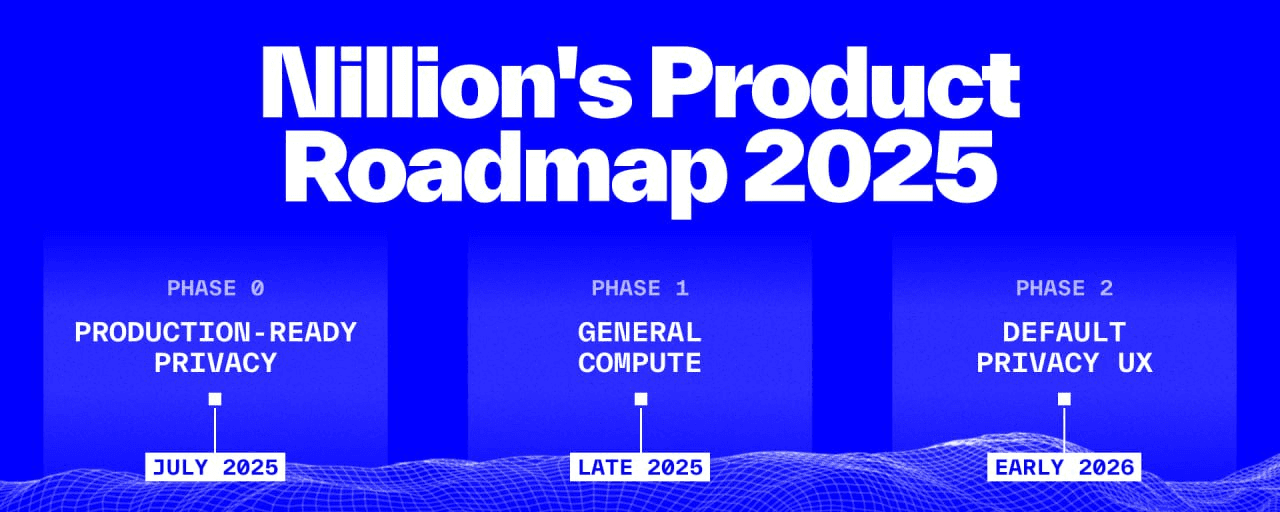 Nillion's Product Roadmap 2025

PHASE 0
PRODUCTION-READY PRIVACY
JULY 2025

PHASE 1
GENERAL COMPUTE
LATE 2025

PHASE 2
DEFAULT PRIVACY UX
EARLY 2026